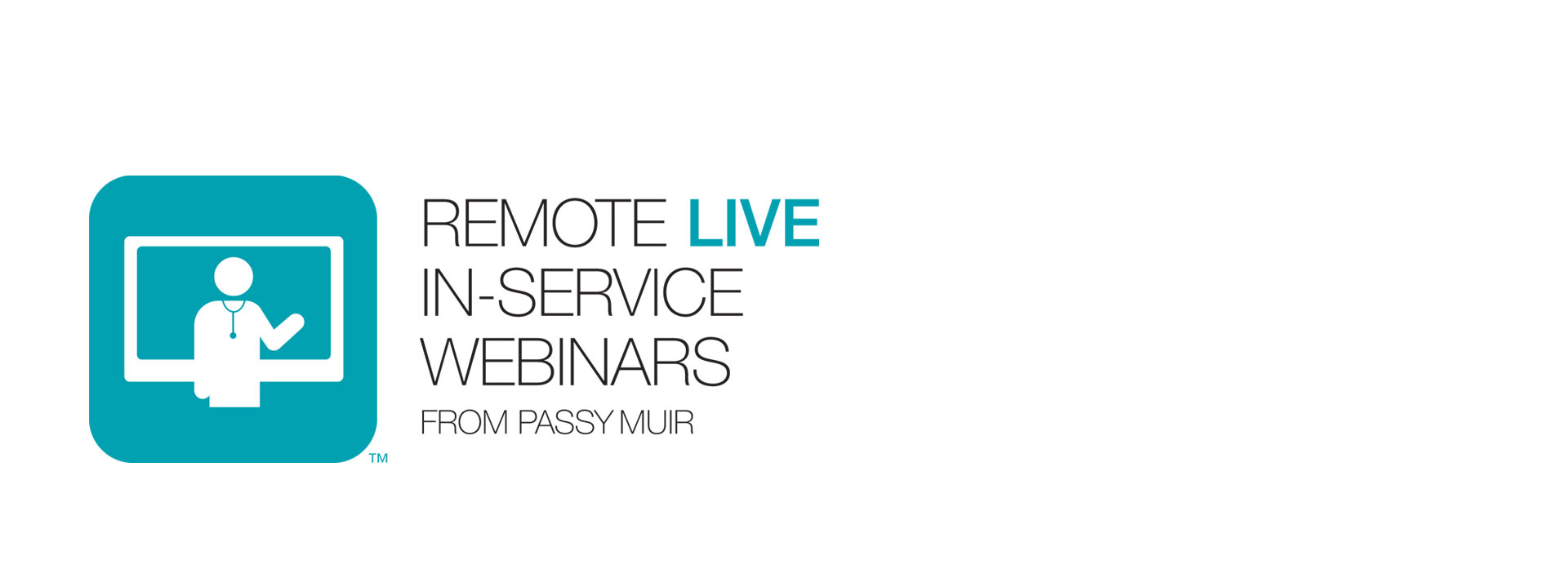 TM

REMOTE LIVE
IN-SERVICE
WEBINARS
FROM PASSY MUIR